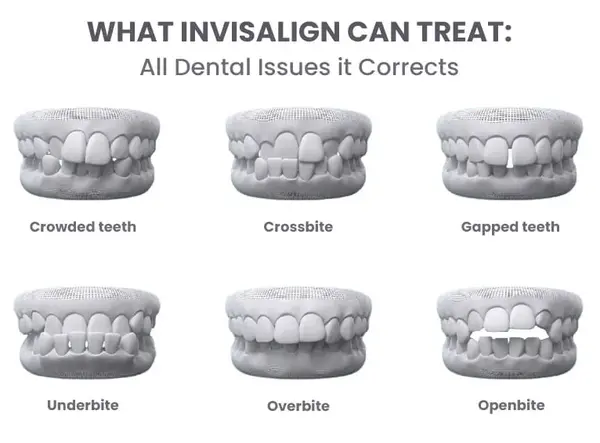 WHAT INVISALIGN CAN TREAT:
All Dental Issues it Corrects

Crowded teeth

Crossbite

Gapped teeth

Underbite

Overbite

Openbite